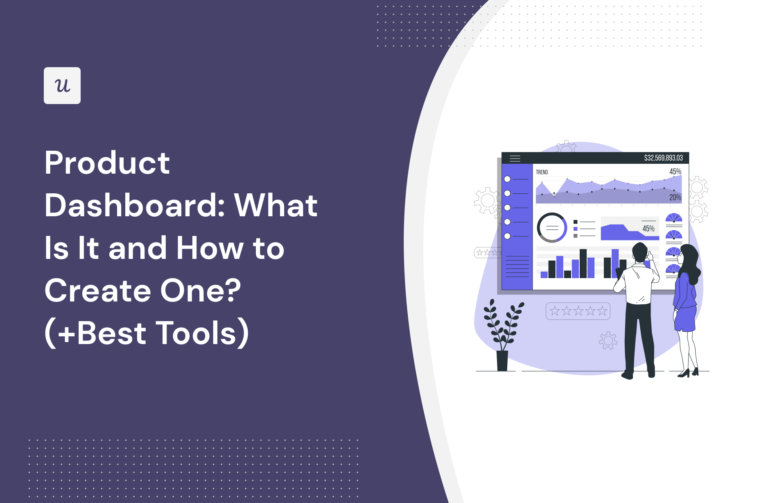 u

Product Dashboard: What Is It and How to Create One? (+Best Tools)

$32,569,893.03

TREND

45%

20%

45%